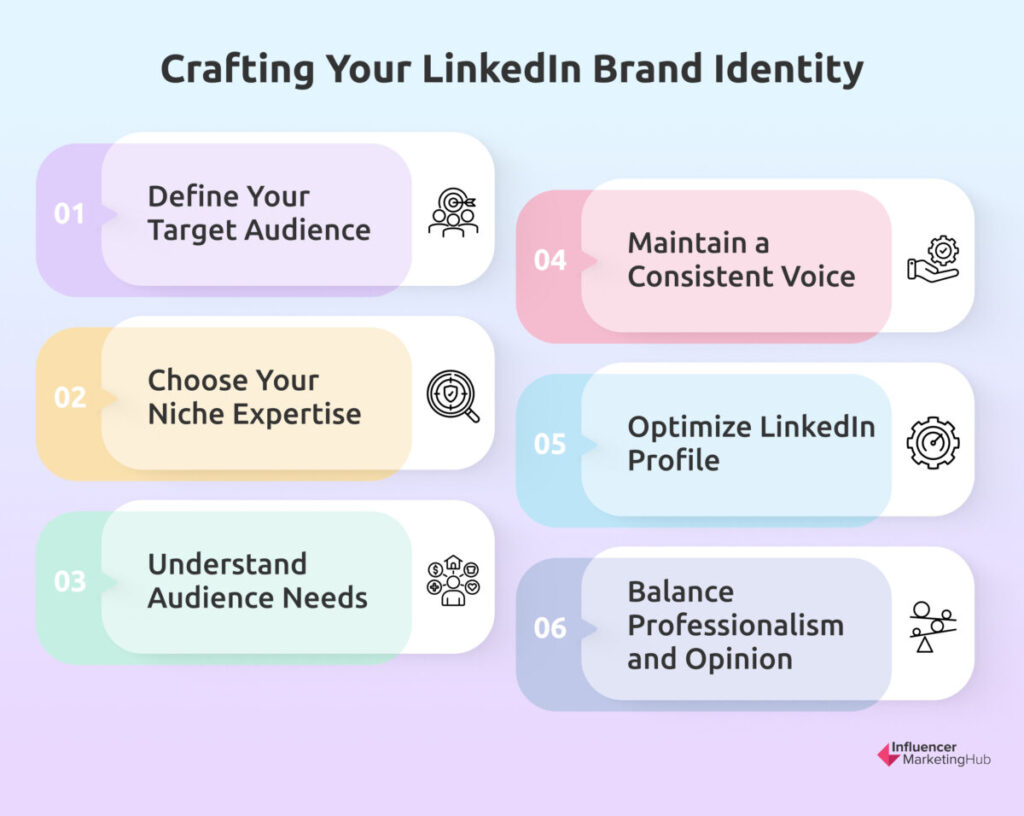 Crafting Your LinkedIn Brand Identity

01 Define Your Target Audience

02 Choose Your Niche Expertise

03 Understand Audience Needs

04 Maintain a Consistent Voice

05 Optimize LinkedIn Profile

06 Balance Professionalism and Opinion

Influencer MarketingHub